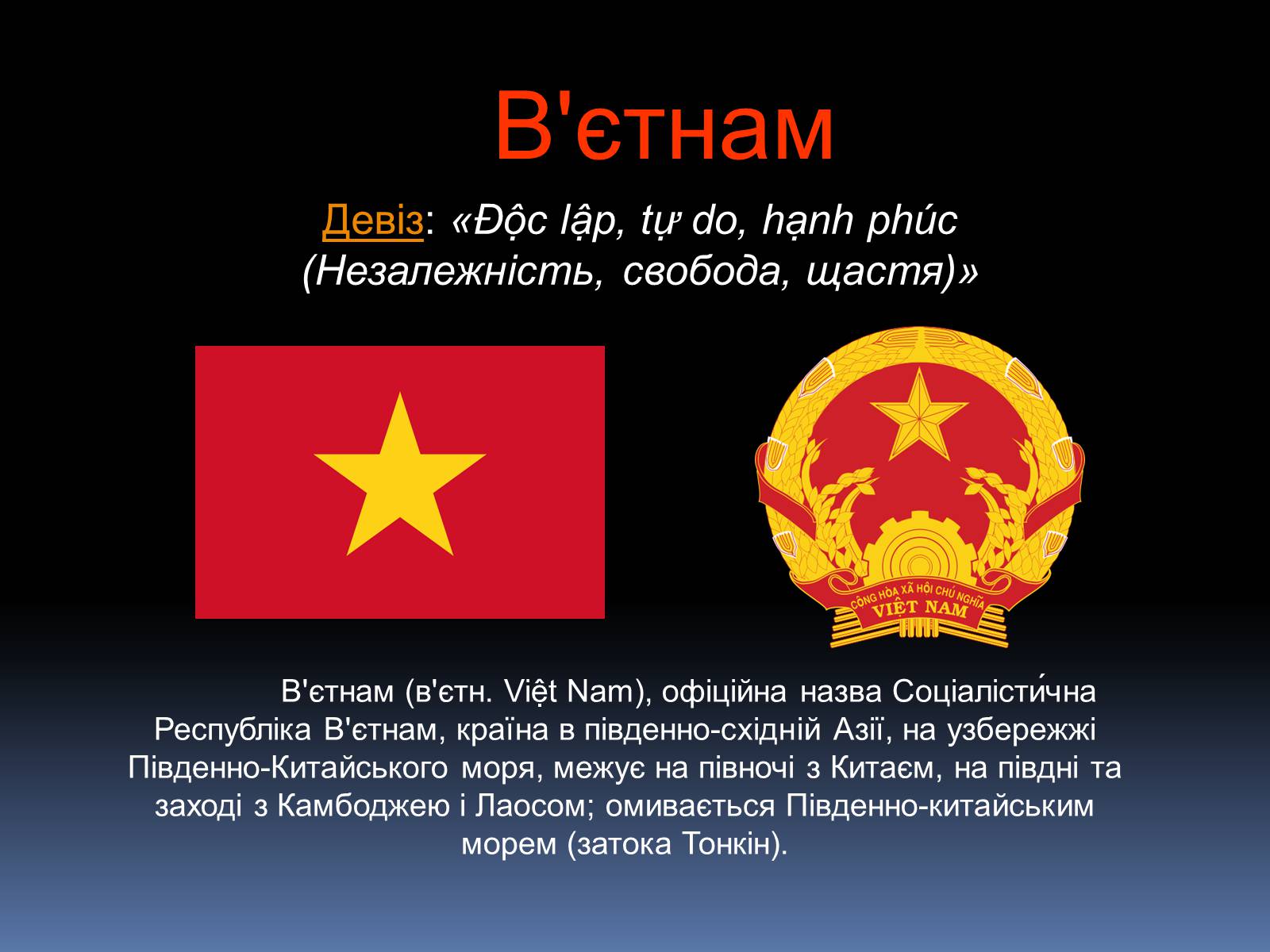 В'єтнам

Девіз: «Độc lập, tự do, hạnh phúc (Незалежність, свобода, щастя)»

CỘNG HÒA XÃ HỘI CHỦ NGHĨA
VIỆT NAM

В'єтнам (в'єтн. Việt Nam), офіційна назва Соціалісти́чна Республіка В'єтнам, країна в південно-східній Азії, на узбережжі Південно-Китайського моря, межує на півночі з Китаєм, на півдні та заході з Камбоджею і Лаосом; омивається Південно-китайським морем (затока Тонкін).